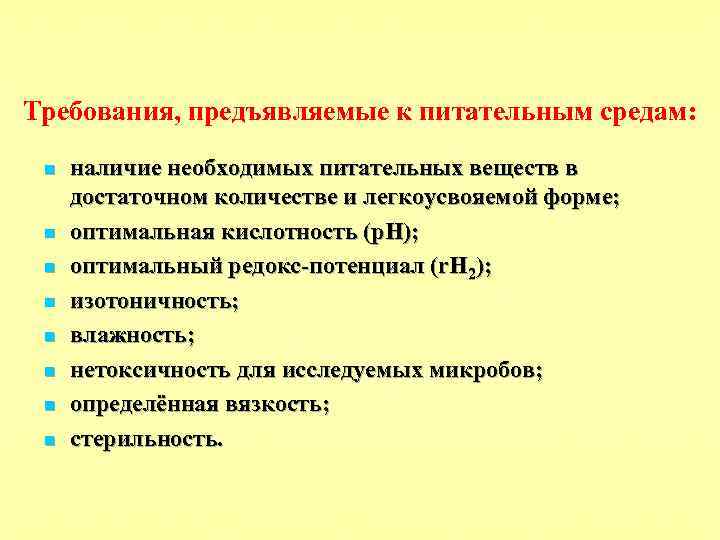 Требования, предъявляемые к питательным средам:

- наличие необходимых питательных веществ в достаточном количестве и легкоусвояемой форме;
- оптимальная кислотность (pH);
- оптимальный редокс-потенциал ($rH_2$);
- изотоничность;
- влажность;
- нетоксичность для исследуемых микробов;
- определённая вязкость;
- стерильность.